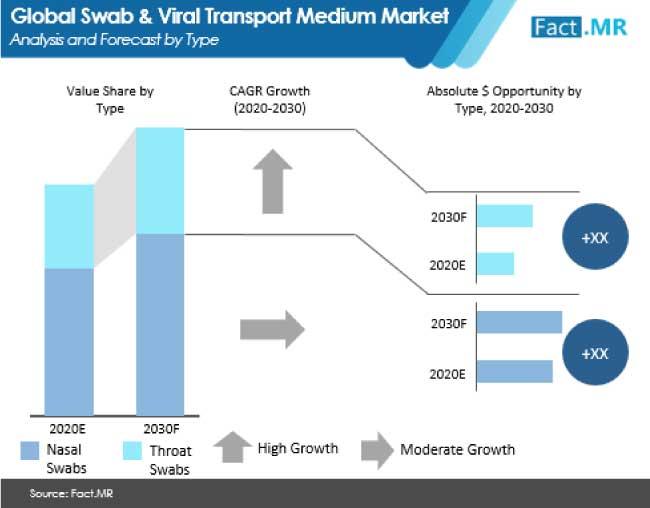 Global Swab & Viral Transport Medium Market
Analysis and Forecast by Type

Fact.MR

Value Share by Type

CAGR Growth (2020-2030)

Absolute $ Opportunity by Type, 2020-2030

2030F

2020E

+XX

2030F

2020E

+XX

2020E

2030F

Nasal Swabs

Throat Swabs

High Growth

Moderate Growth

Source: Fact.MR